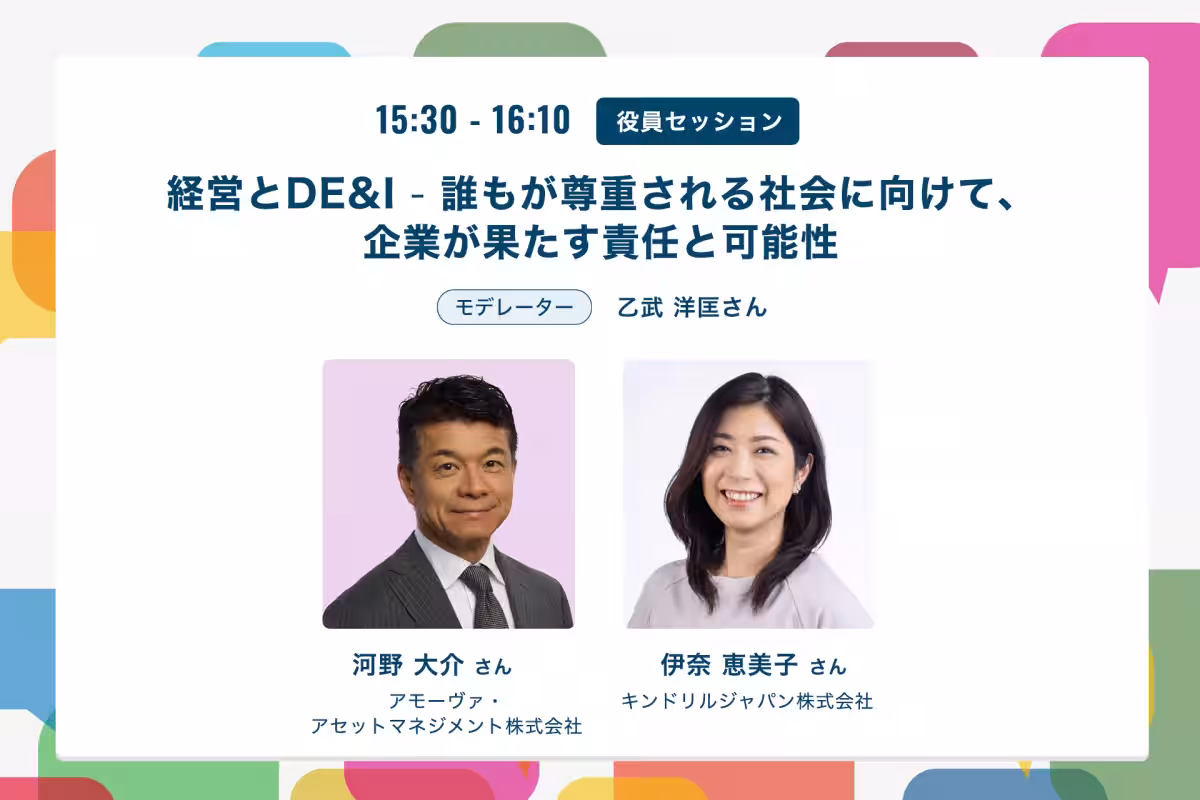 15:30 - 16:10 役員セッション

経営とDE&I - 誰もが尊重される社会に向けて、企業が果たす責任と可能性

モデレーター 乙武 洋匡さん

河野 大介 さん
アモーヴァ・アセットマネジメント株式会社

伊奈 恵美子 さん
キンドリルジャパン株式会社